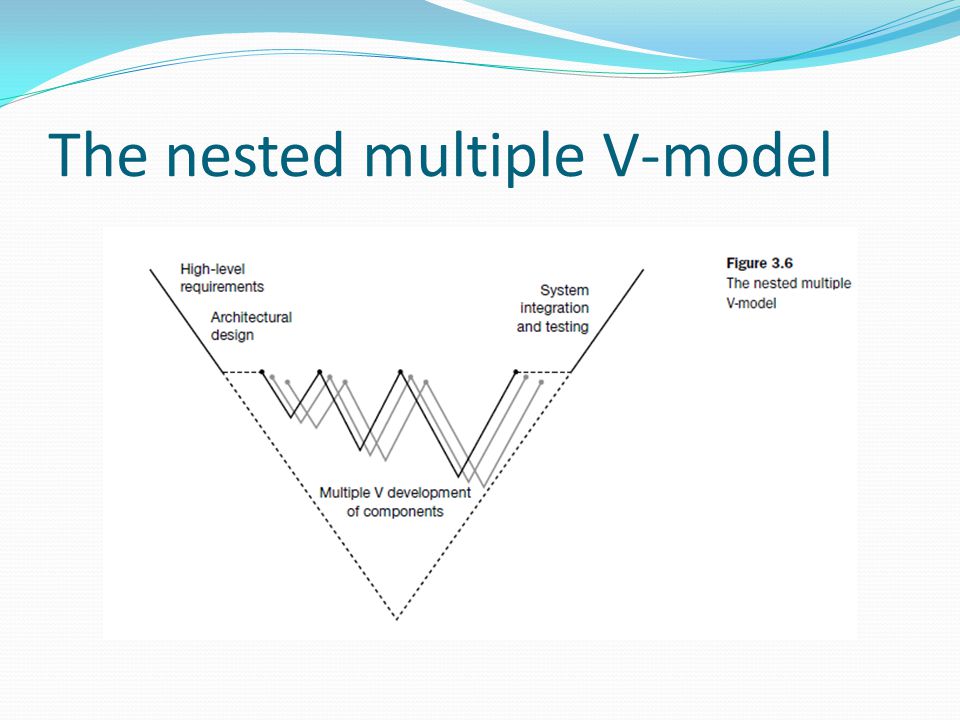 The nested multiple V-model

High-level requirements

Architectural design

System integration and testing

Multiple V development of components

Figure 3.6
The nested multiple V-model